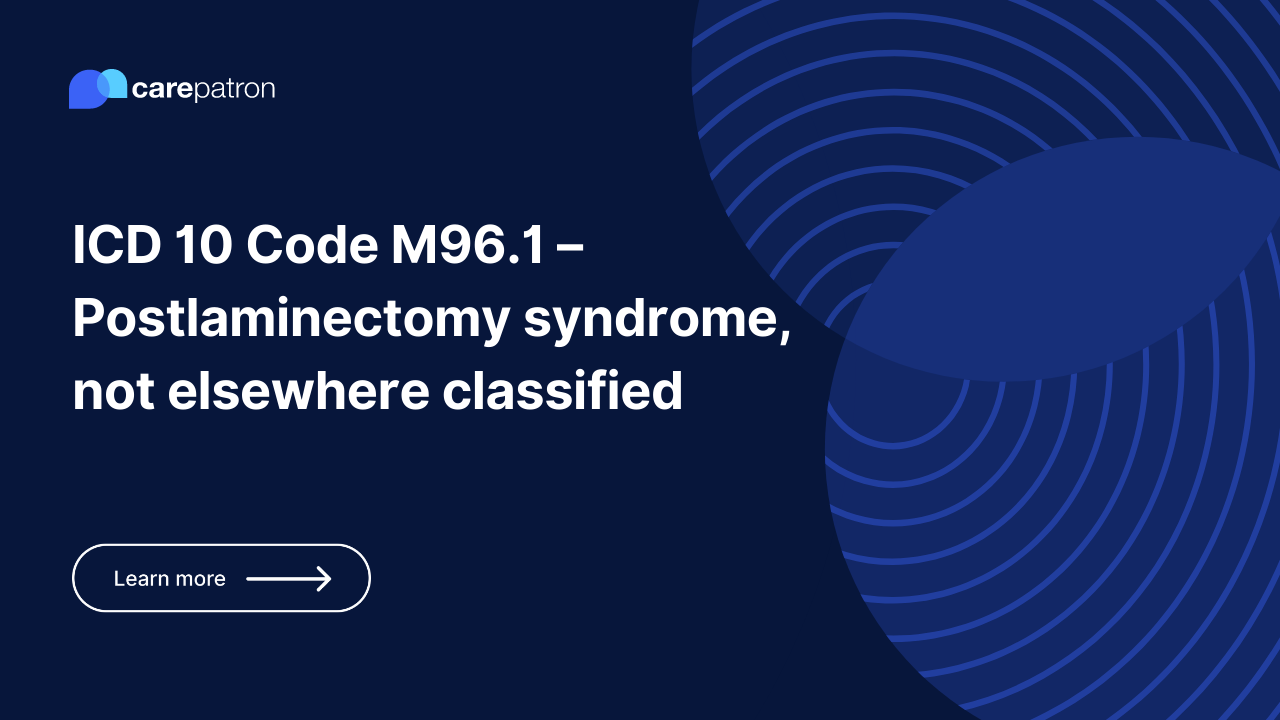 carepatron

ICD 10 Code M96.1 – Postlaminectomy syndrome, not elsewhere classified

Learn more